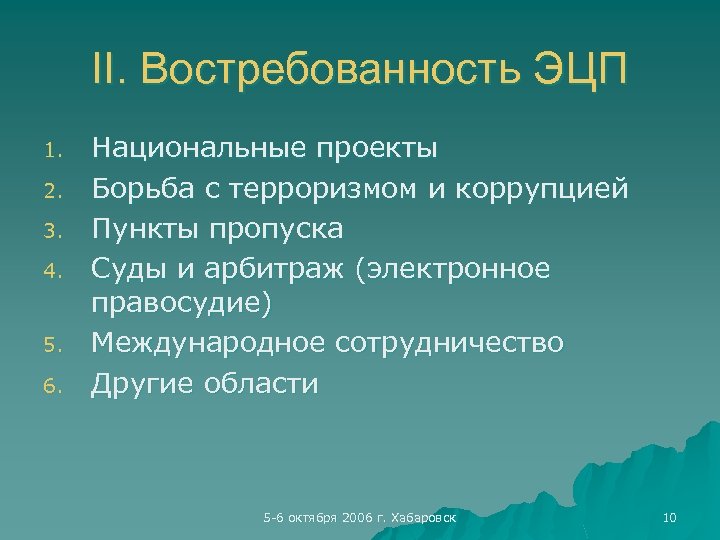 II. Востребованность ЭЦП

1. Национальные проекты
2. Борьба с терроризмом и коррупцией
3. Пункты пропуска
4. Суды и арбитраж (электронное правосудие)
5. Международное сотрудничество
6. Другие области

5-6 октября 2006 г. Хабаровск

10